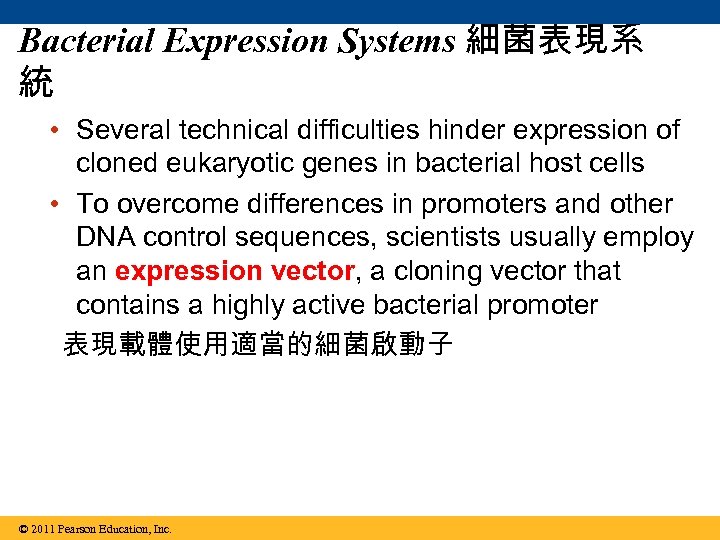 Bacterial Expression Systems 細菌表現系統

• Several technical difficulties hinder expression of cloned eukaryotic genes in bacterial host cells

• To overcome differences in promoters and other DNA control sequences, scientists usually employ an expression vector, a cloning vector that contains a highly active bacterial promoter

表現載體使用適當的細菌啟動子

© 2011 Pearson Education, Inc.